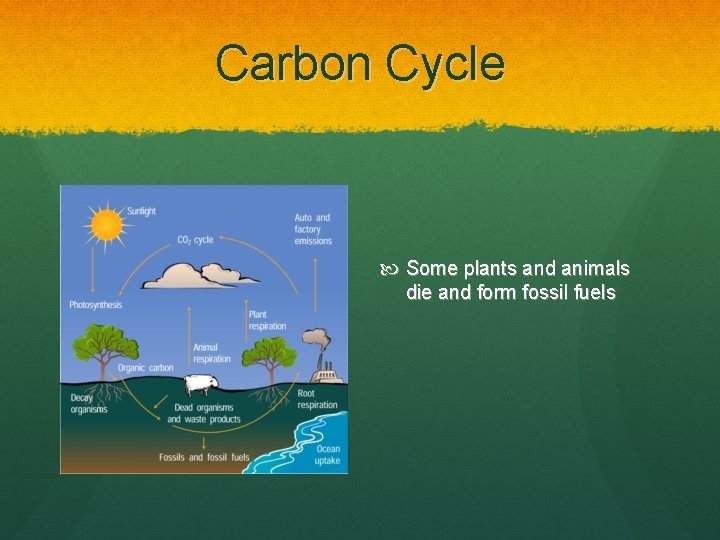 Carbon Cycle

Sunlight

$CO_2$ cycle

Auto and factory emissions

Photosynthesis

Plant respiration

Animal respiration

Organic carbon

Decay organisms

Dead organisms and waste products

Root respiration

Fossils and fossil fuels

Ocean uptake

Some plants and animals die and form fossil fuels